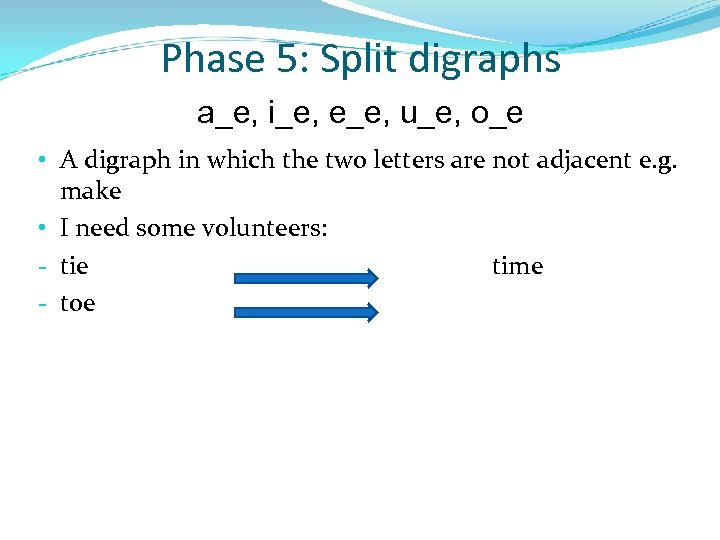 Phase 5: Split digraphs

a_e, i_e, e_e, u_e, o_e

• A digraph in which the two letters are not adjacent e.g. make
• I need some volunteers:
- tie time
- toe